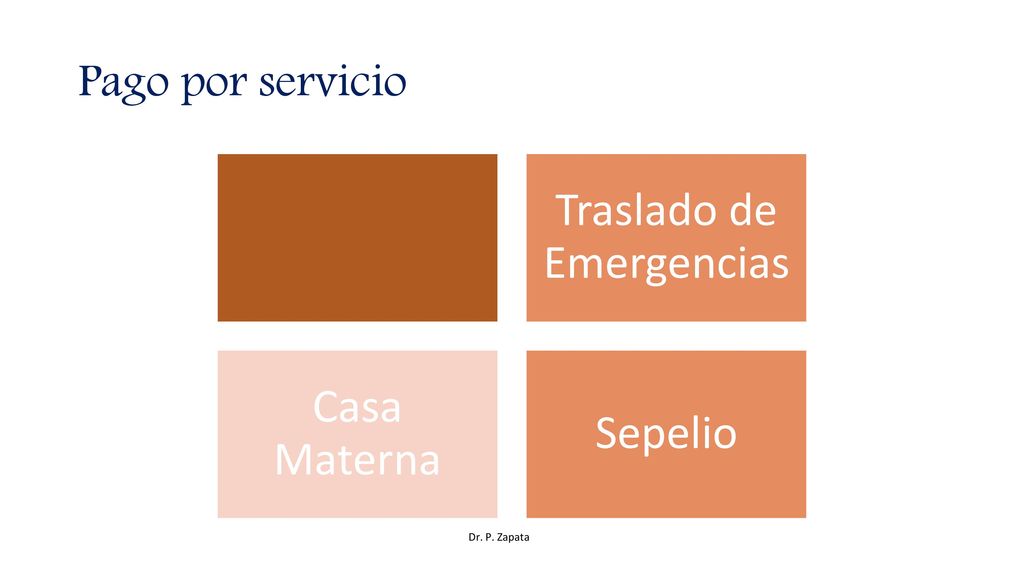 Pago por servicio

Traslado de Emergencias

Casa Materna

Sepelio

Dr. P. Zapata